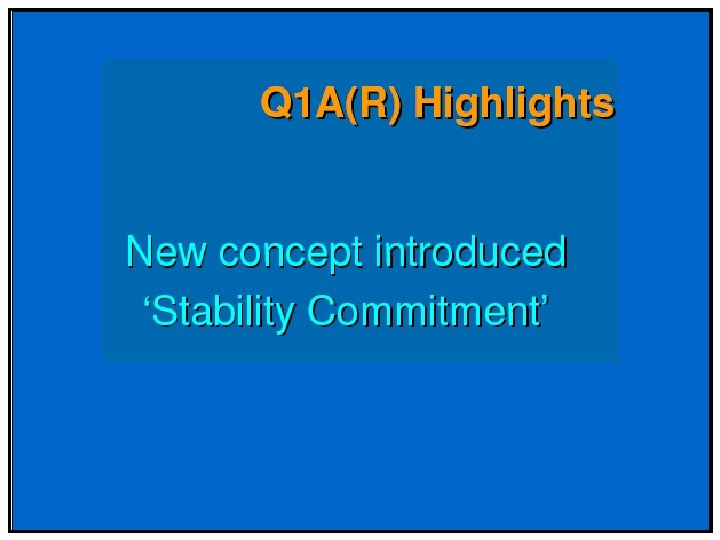 Q1A(R) Highlights

New concept introduced
‘Stability Commitment’